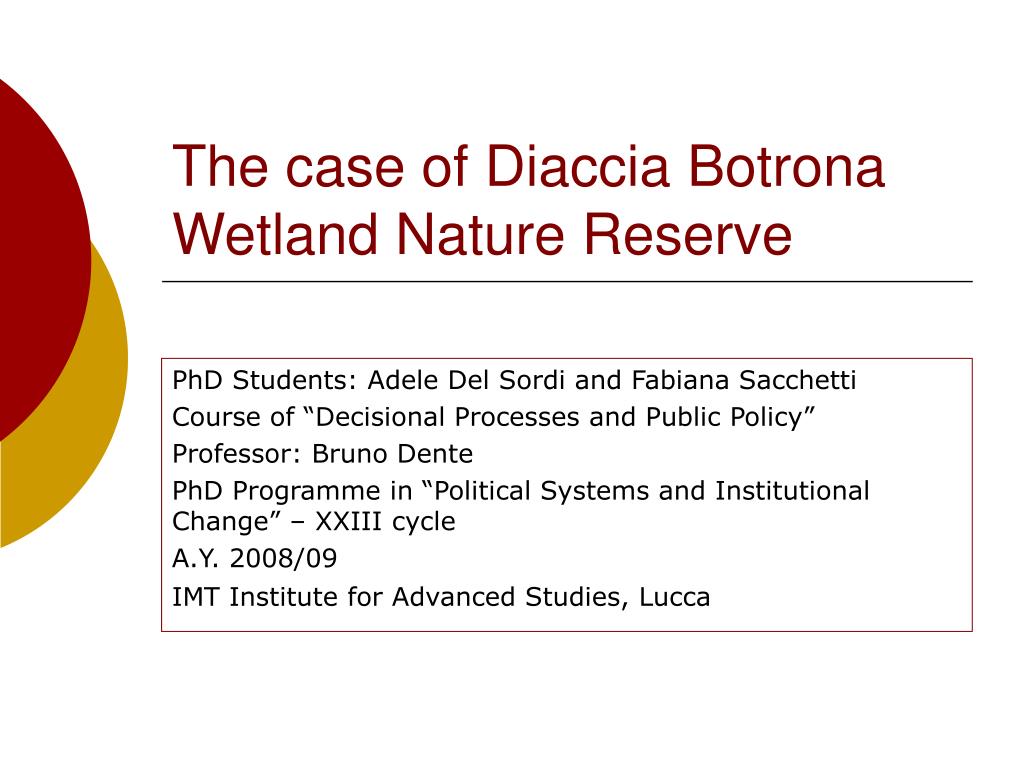 The case of Diaccia Botrona Wetland Nature Reserve

PhD Students: Adele Del Sordi and Fabiana Sacchetti
Course of “Decisional Processes and Public Policy”
Professor: Bruno Dente
PhD Programme in “Political Systems and Institutional Change” – XXIII cycle
A.Y. 2008/09
IMT Institute for Advanced Studies, Lucca